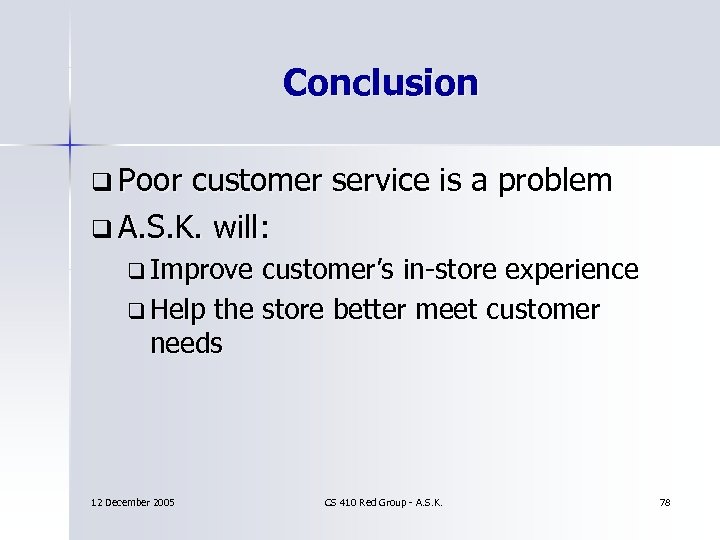 Conclusion

❑ Poor customer service is a problem
❑ A.S.K. will:
❑ Improve customer's in-store experience
❑ Help the store better meet customer needs

12 December 2005

CS 410 Red Group - A.S.K.

78